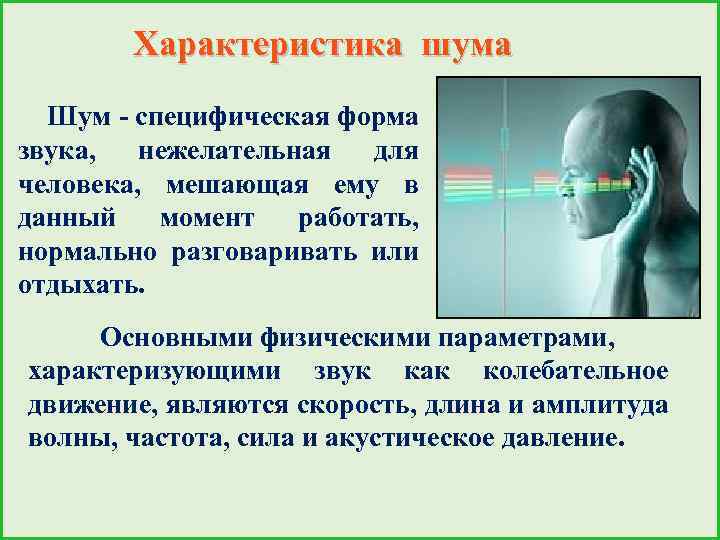 Характеристика шума

Шум - специфическая форма звука, нежелательная для человека, мешающая ему в данный момент работать, нормально разговаривать или отдыхать.

Основными физическими параметрами, характеризующими звук как колебательное движение, являются скорость, длина и амплитуда волны, частота, сила и акустическое давление.